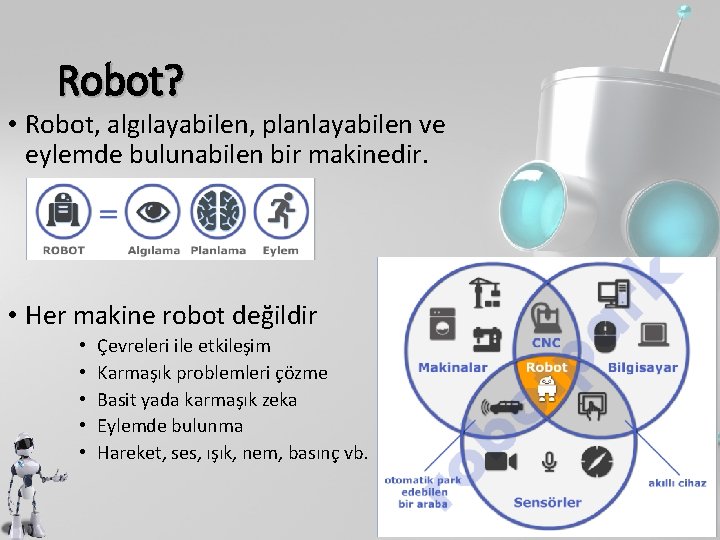 Robot?

• Robot, algılayabilen, planlayabilen ve eylemde bulunabilen bir makinedir.

ROBOT = Algılama Planlama Eylem

• Her makine robot değildir
  • Çevreleri ile etkileşim
  • Karmaşık problemleri çözme
  • Basit yada karmaşık zeka
  • Eylemde bulunma
  • Hareket, ses, ışık, nem, basınç vb.

Makinalar
CNC
Bilgisayar
Robot
Sensörler
otomatik park edebilen bir araba
akıllı cihaz